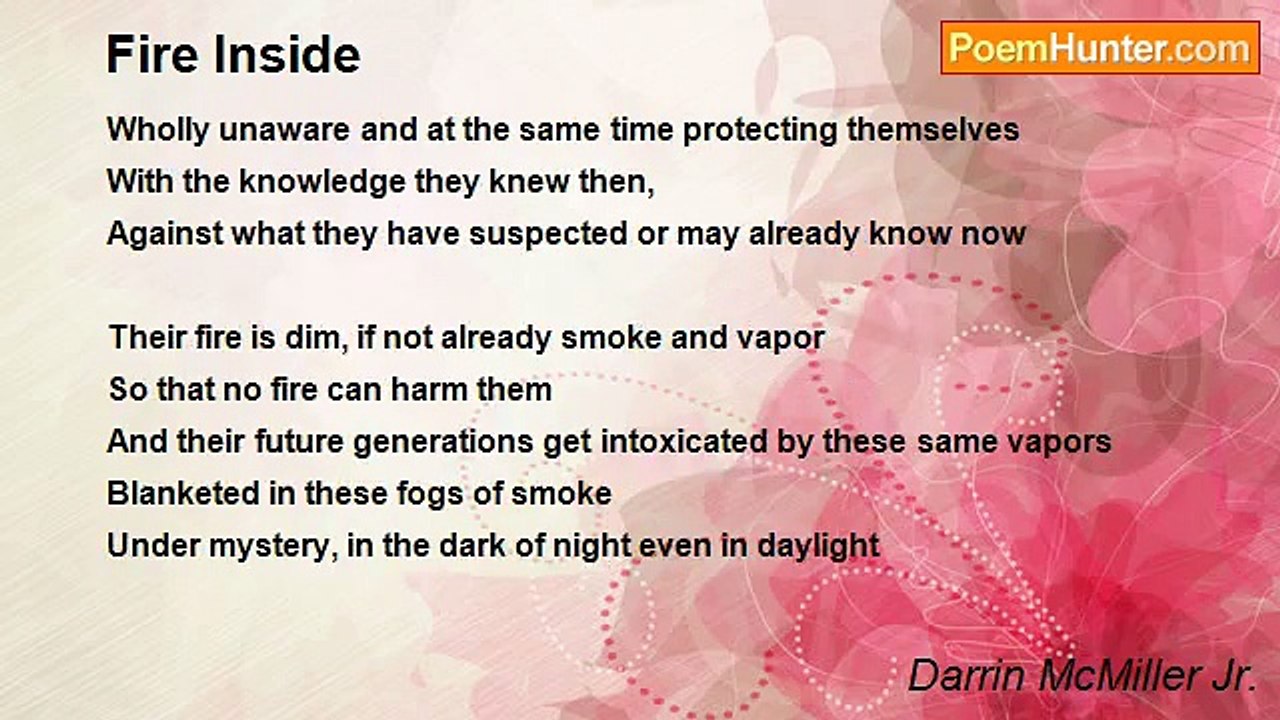 Fire Inside

PoemHunter.com

Wholly unaware and at the same time protecting themselves
With the knowledge they knew then,
Against what they have suspected or may already know now

Their fire is dim, if not already smoke and vapor
So that no fire can harm them
And their future generations get intoxicated by these same vapors
Blanketed in these fogs of smoke
Under mystery, in the dark of night even in daylight

Darrin McMiller Jr.